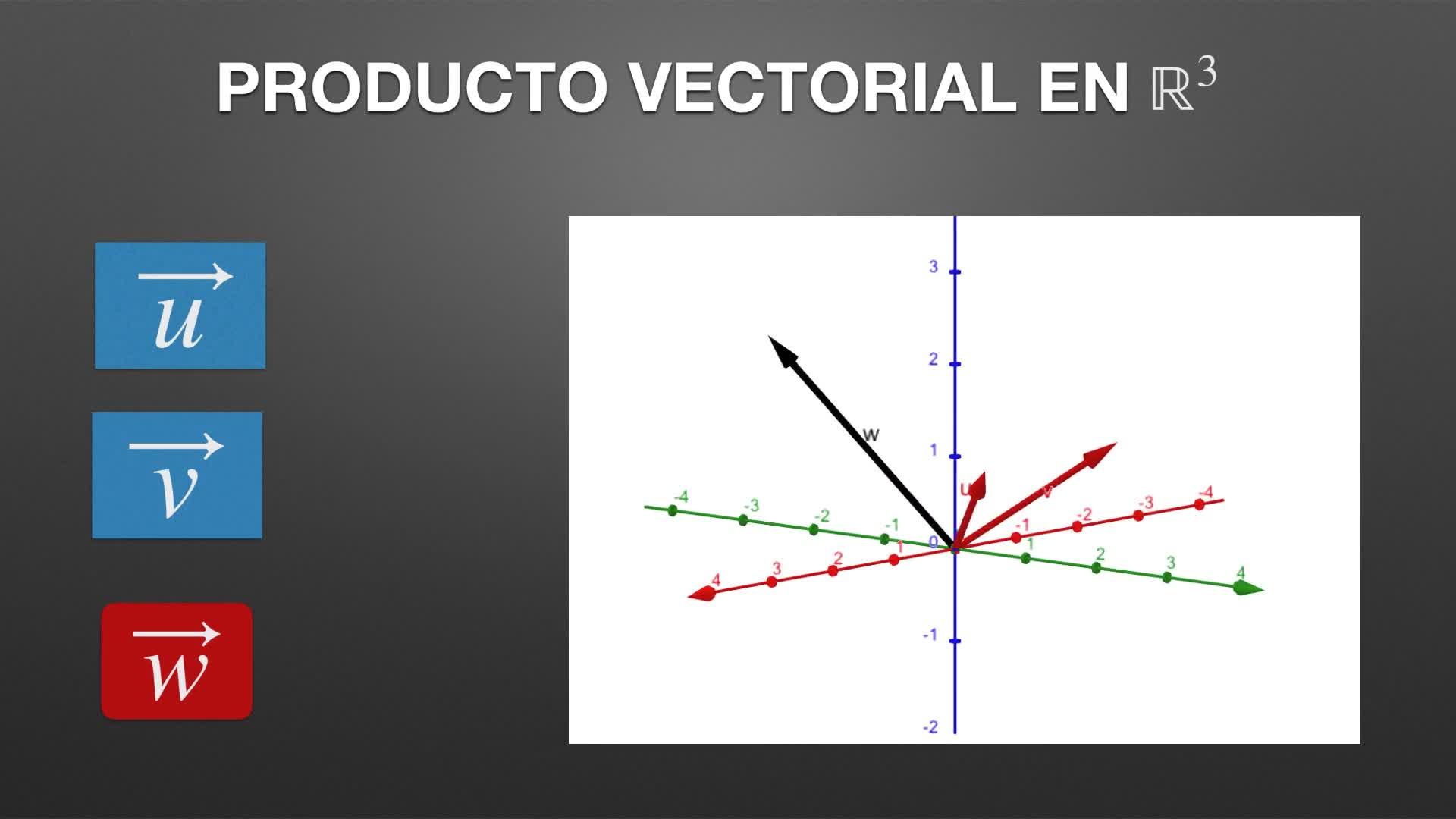 PRODUCTO VECTORIAL EN $\mathbb{R}^3$

$\overrightarrow{u}$

$\overrightarrow{v}$

$\overrightarrow{w}$

3
2
1
0
-1
-2
w
u
v
-4 -3 -2 -1 1 2 3 4
-4 -3 -2 -1 1 2 3 4